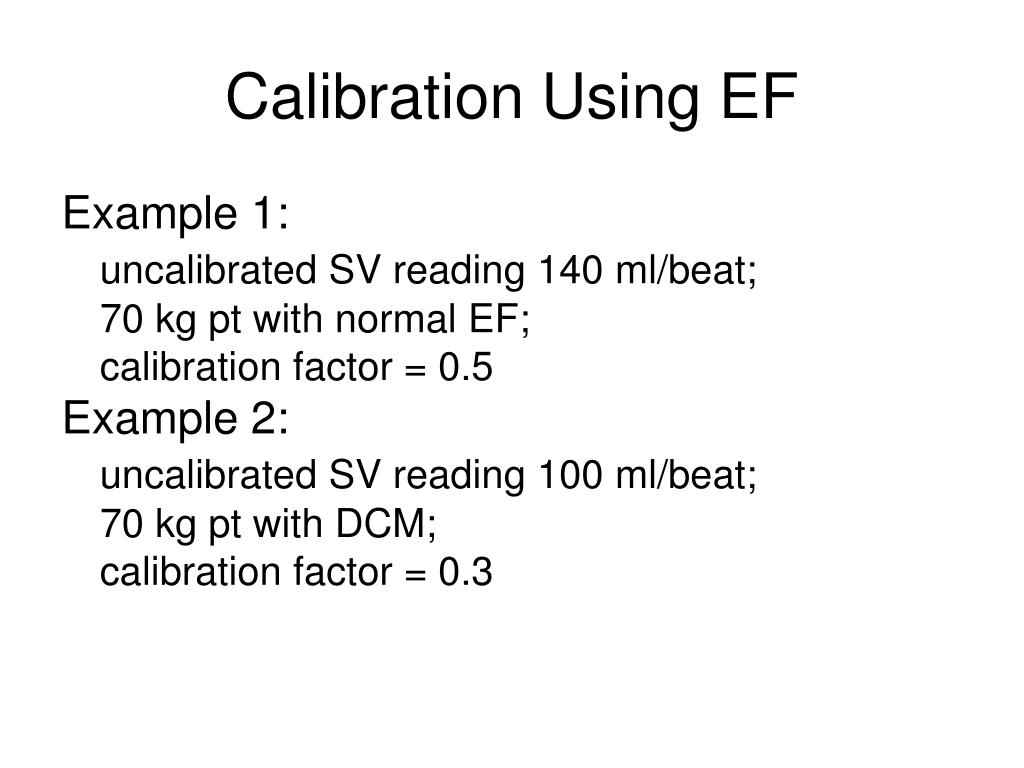 Calibration Using EF

Example 1:

uncalibrated SV reading 140 ml/beat;
70 kg pt with normal EF;
calibration factor = 0.5

Example 2:

uncalibrated SV reading 100 ml/beat;
70 kg pt with DCM;
calibration factor = 0.3